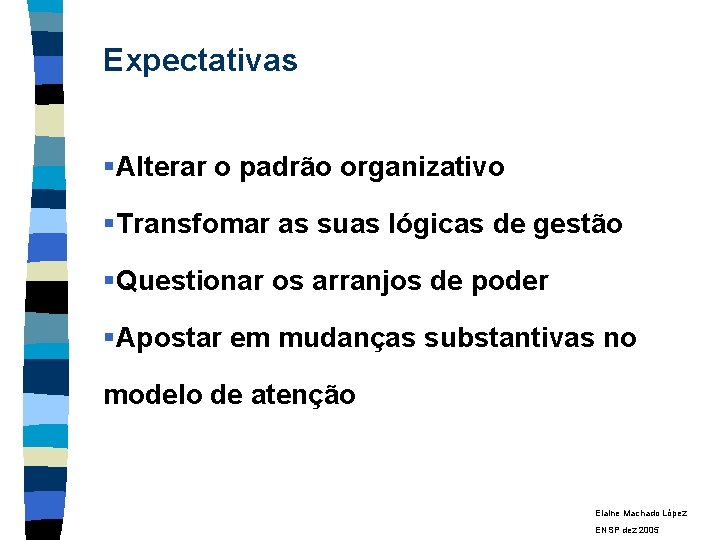 Expectativas

▪Alterar o padrão organizativo

▪Transfomar as suas lógicas de gestão

▪Questionar os arranjos de poder

▪Apostar em mudanças substantivas no modelo de atenção

Elaine Machado López
ENSP dez 2005